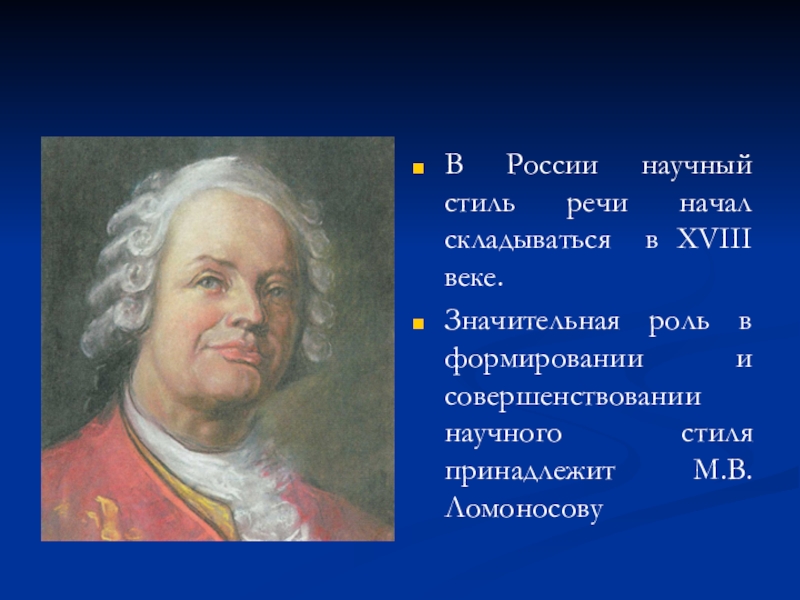 В России научный стиль речи начал складываться в XVIII веке.

Значительная роль в формировании и совершенствовании научного стиля принадлежит М.В. Ломоносову